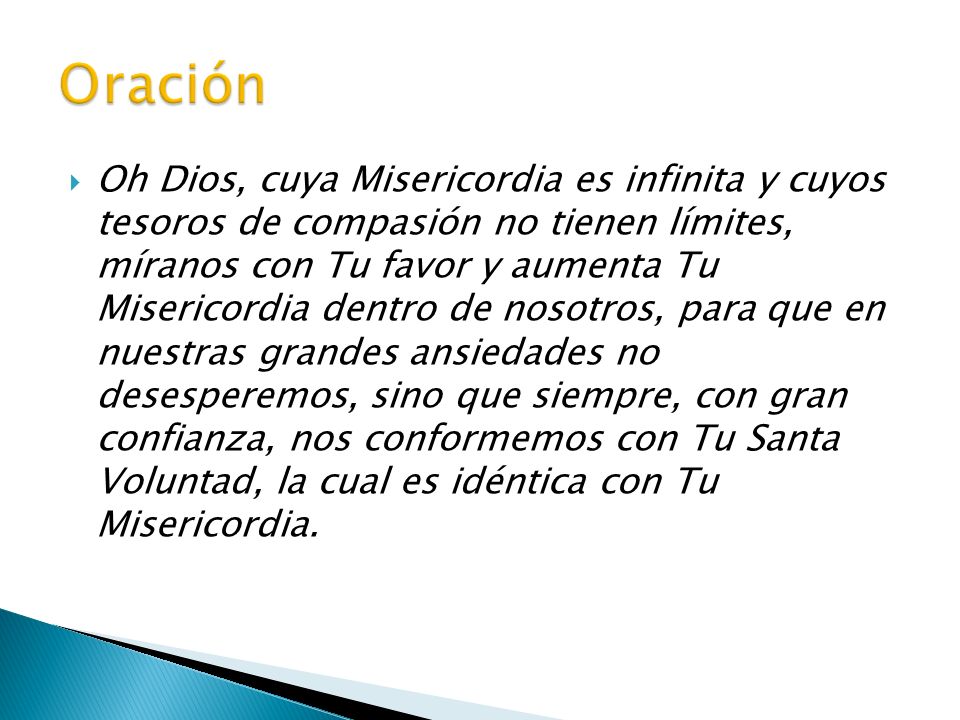 Oración

Oh Dios, cuya Misericordia es infinita y cuyos tesoros de compasión no tienen límites, míranos con Tu favor y aumenta Tu Misericordia dentro de nosotros, para que en nuestras grandes ansiedades no desesperemos, sino que siempre, con gran confianza, nos conformemos con Tu Santa Voluntad, la cual es idéntica con Tu Misericordia.